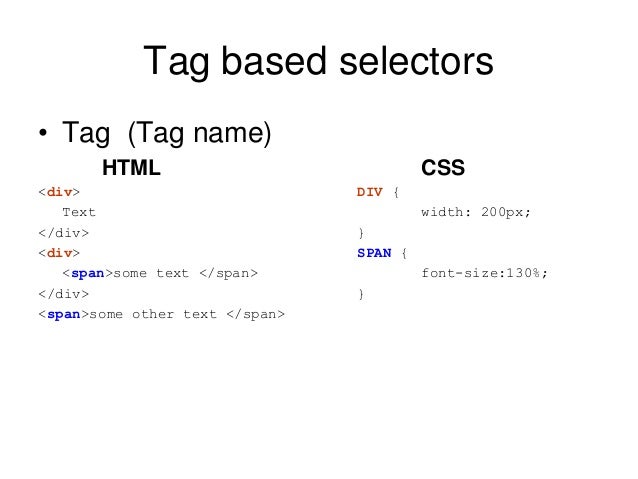 Tag based selectors

• Tag (Tag name)

HTML

<div>
Text
</div>
<div>
<span>some text </span>
</div>
<span>some other text </span>

CSS

DIV {
width: 200px;
}
SPAN {
font-size:130%;
}